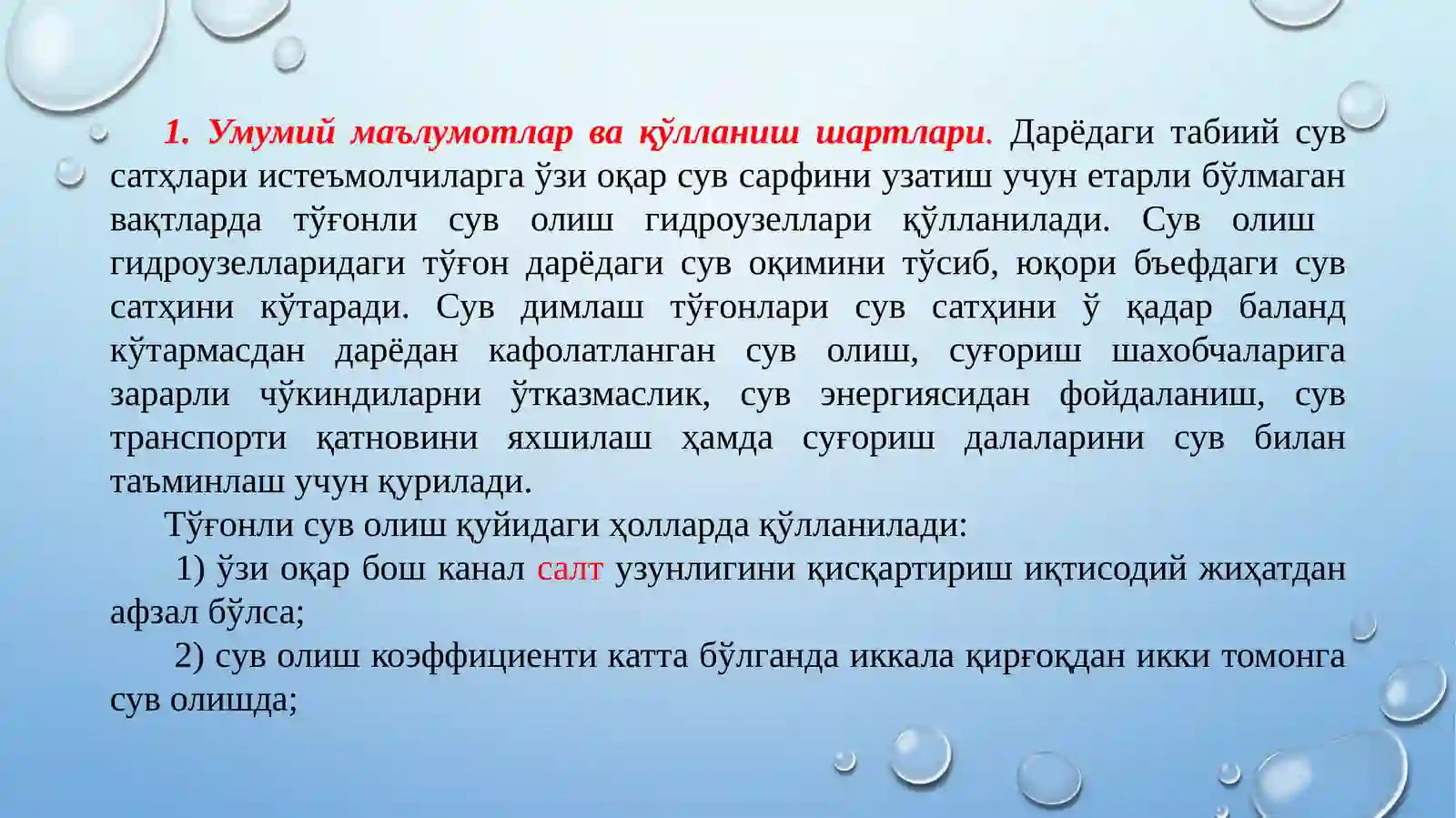 1. Умумий маълумотлар ва қўлланиш шартлари. Дарёдаги табиий сув сатҳлари истеъмолчиларга ўзи оқар сув сарфини узатиш учун етарли бўлмаган вақтларда тўғонли сув олиш гидроузеллари қўлланилади. Сув олиш гидроузелларидаги тўғон дарёдаги сув оқимини тўсиб, юқори бъефдаги сув сатҳини кўтаради. Сув димлаш тўғонлари сув сатҳини ў қадар баланд кўтармасдан дарёдан кафолатланган сув олиш, суғориш шахобчаларига зарарли чўкиндиларни ўтказмаслик, сув энергиясидан фойдаланиш, сув транспорти қатновини яхшилаш ҳамда суғориш далаларини сув билан таъминлаш учун қурилади.

Тўғонли сув олиш қуйидаги ҳолларда қўлланилади:

1) ўзи оқар бош канал салт узунлигини қисқартириш иқтисодий жиҳатдан афзал бўлса;

2) сув олиш коэффициенти катта бўлганда иккала қирғоқдан икки томонга сув олишда;